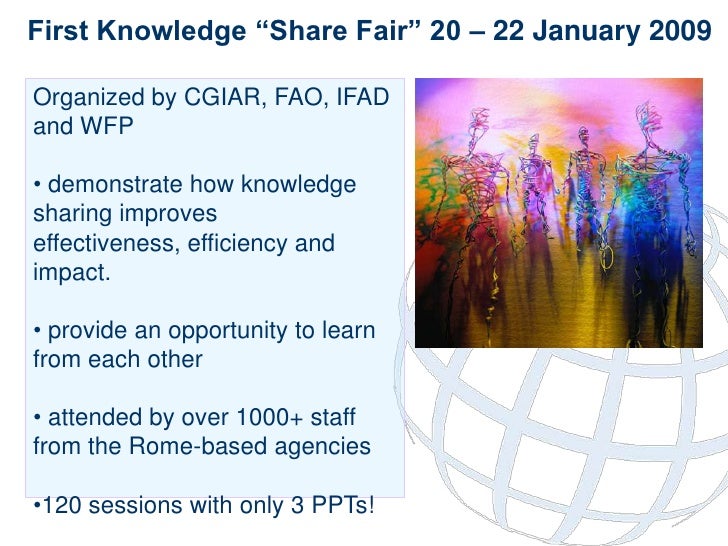 First Knowledge “Share Fair” 20 – 22 January 2009

Organized by CGIAR, FAO, IFAD and WFP

• demonstrate how knowledge sharing improves effectiveness, efficiency and impact.

• provide an opportunity to learn from each other

• attended by over 1000+ staff from the Rome-based agencies

•120 sessions with only 3 PPTs!